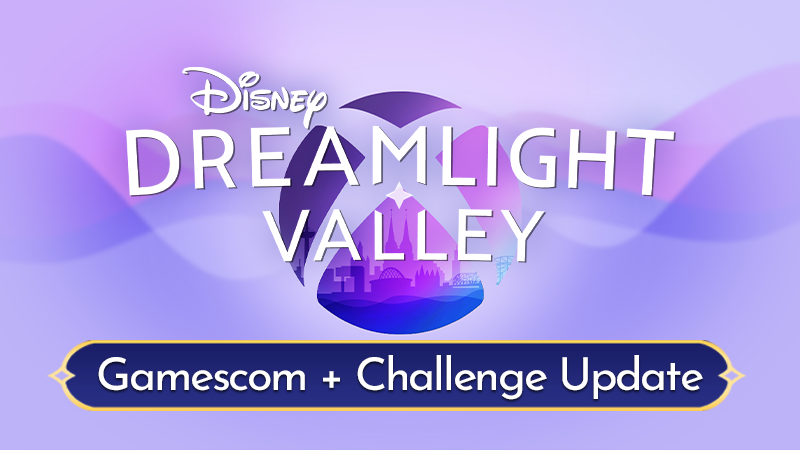 Disney
DREAMLIGHT
VALLEY

Gamescom + Challenge Update